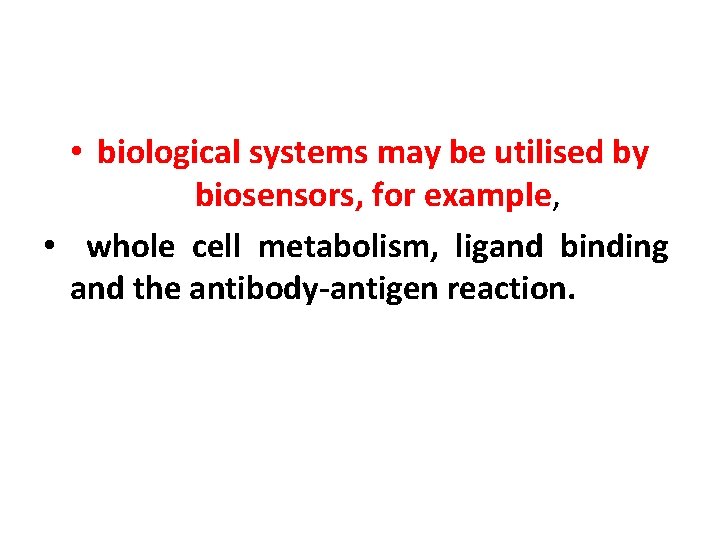 • biological systems may be utilised by biosensors, for example,

• whole cell metabolism, ligand binding and the antibody-antigen reaction.